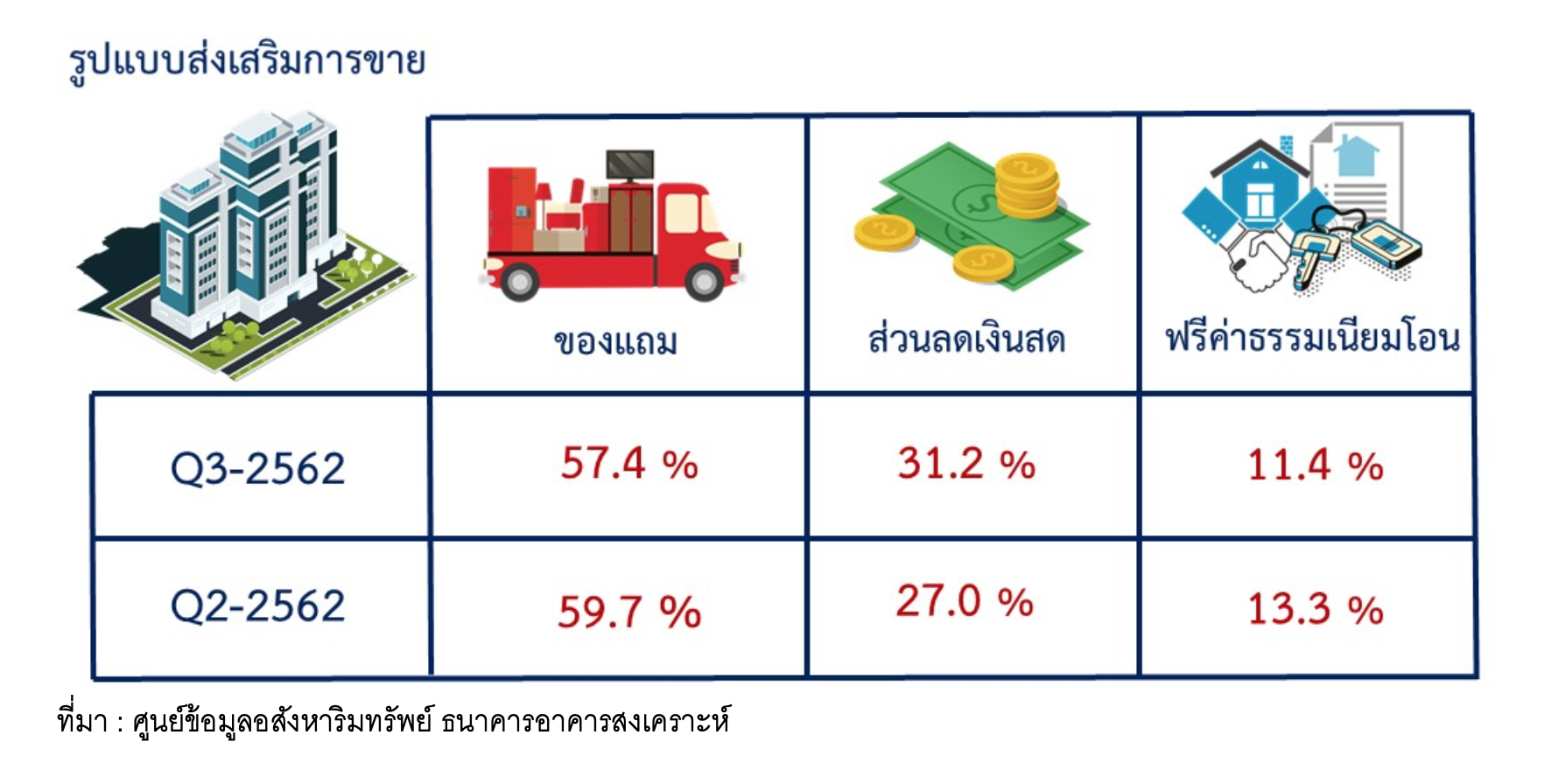 รูปแบบส่งเสริมการขาย

|  | ของแถม | ส่วนลดเงินสด | ฟรีค่าธรรมเนียมโอน |
|---|---|---|---|
| Q3-2562 | 57.4 % | 31.2 % | 11.4 % |
| Q2-2562 | 59.7 % | 27.0 % | 13.3 % |

ที่มา : ศูนย์ข้อมูลอสังหาริมทรัพย์ ธนาคารอาคารสงเคราะห์